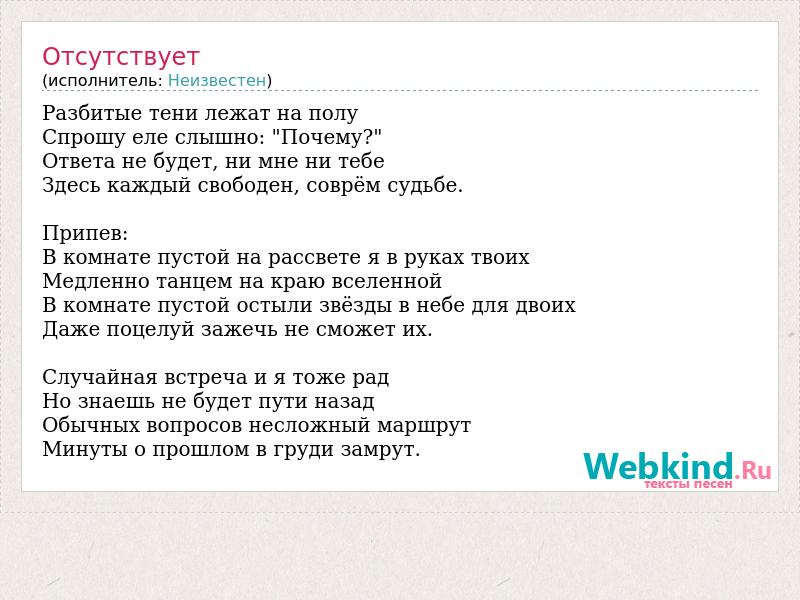 Отсутствует
(исполнитель: Неизвестен)

Разбитые тени лежат на полу
Спрошу еле слышно: "Почему?"
Ответа не будет, ни мне ни тебе
Здесь каждый свободен, соврём судьбе.

Припев:
В комнате пустой на рассвете я в руках твоих
Медленно танцем на краю вселенной
В комнате пустой остыли звёзды в небе для двоих
Даже поцелуй зажечь не сможет их.

Случайная встреча и я тоже рад
Но знаешь не будет пути назад
Обычных вопросов несложный маршрут
Минуты о прошлом в груди замрут.

Webkind.Ru
тексты песен